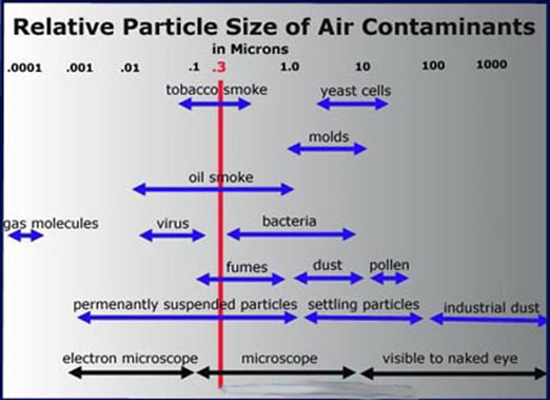 Relative Particle Size of Air Contaminants
in Microns

.0001 .001 .01 .1 .3 1.0 10 100 1000

tobacco smoke
yeast cells
molds
oil smoke
gas molecules
virus
bacteria
fumes
dust
pollen
permenantly suspended particles
settling particles
industrial dust
electron microscope
microscope
visible to naked eye